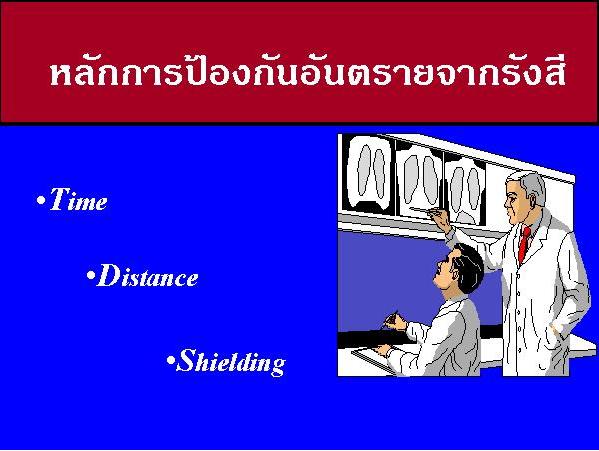 หลักการป้องกันอันตรายจากรังสี

•Time

•Distance

•Shielding